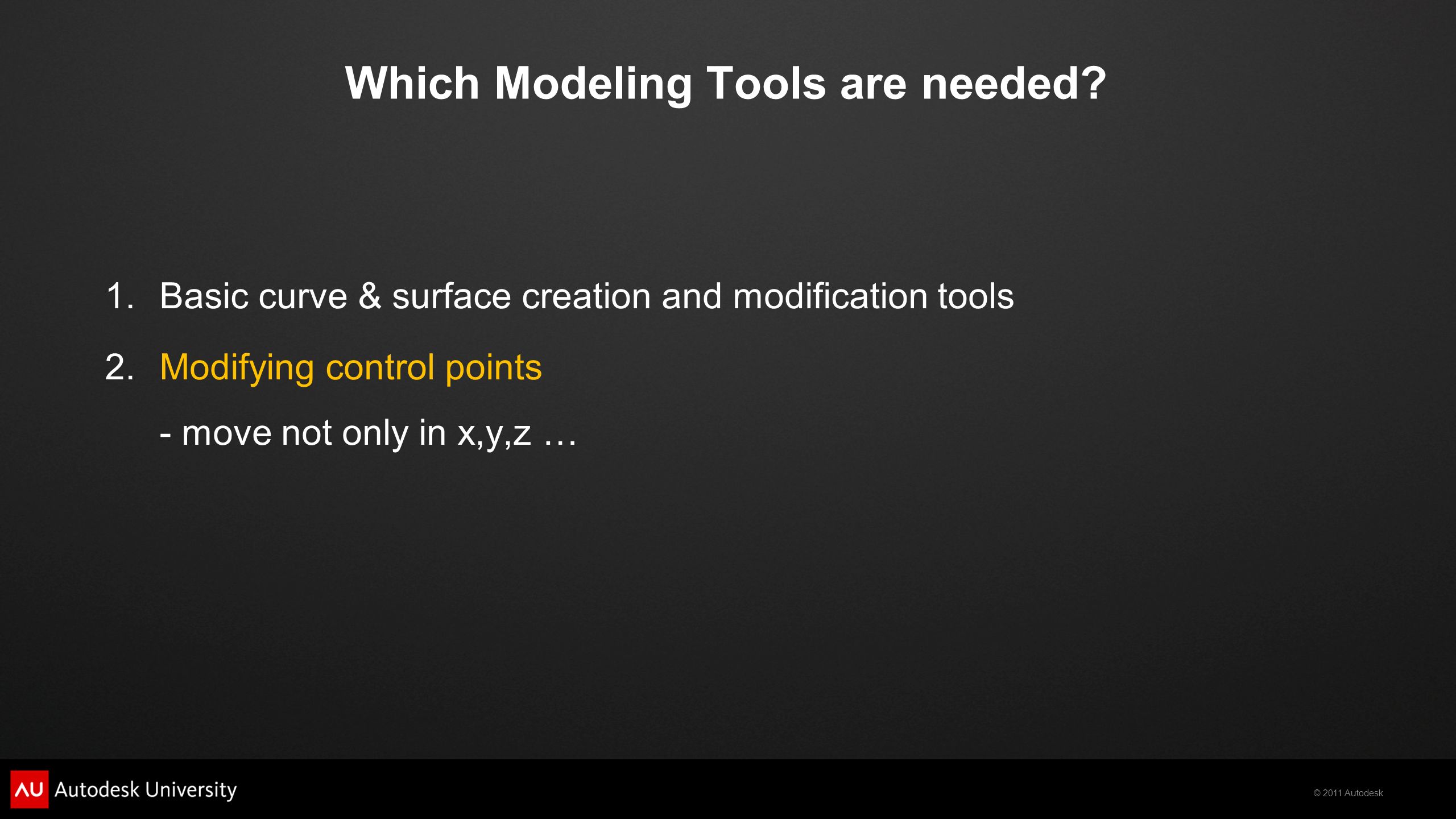 Which Modeling Tools are needed?

1. Basic curve & surface creation and modification tools

2. Modifying control points

- move not only in x,y,z …

AU Autodesk University

© 2011 Autodesk